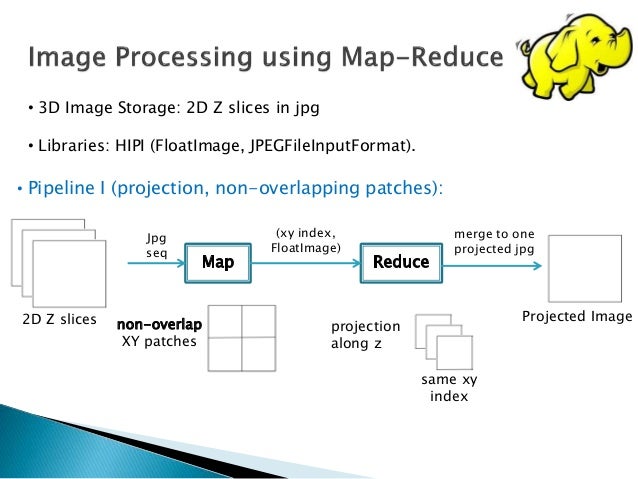 Image Processing using Map-Reduce

• 3D Image Storage: 2D Z slices in jpg

• Libraries: HIPI (FloatImage, JPEGFileInputFormat).

• Pipeline I (projection, non-overlapping patches):

Jpg seq

Map

(xy index, FloatImage)

Reduce

merge to one projected jpg

2D Z slices

non-overlap XY patches

projection along z

same xy index

Projected Image